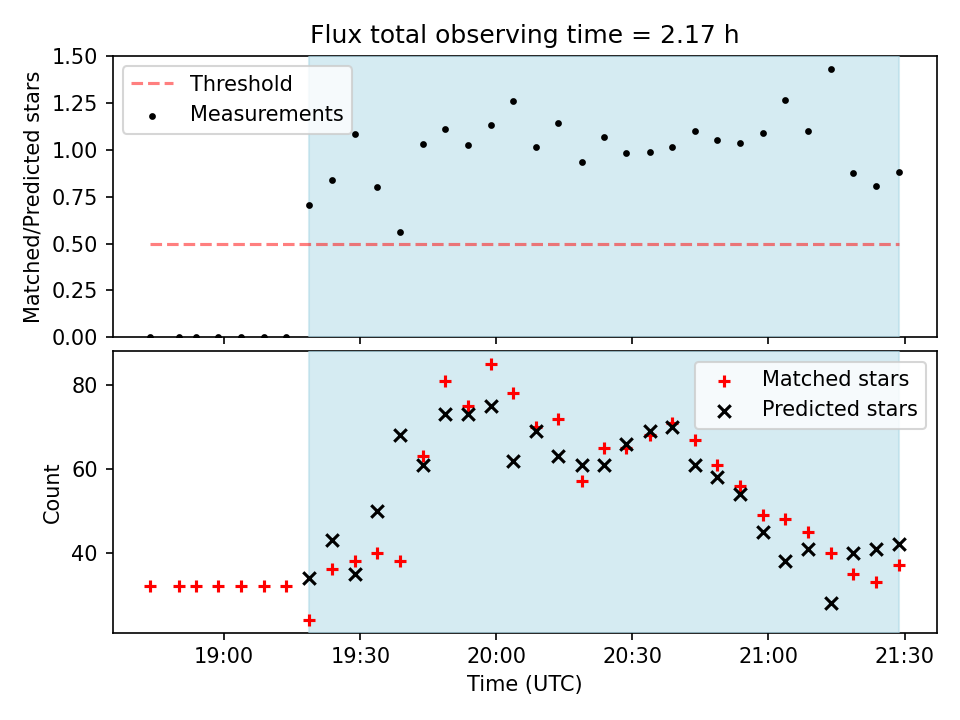 Flux total observing time = 2.17 h

Threshold
Measurements

Matched/Predicted stars

1.50
1.25
1.00
0.75
0.50
0.25
0.00

Matched stars
Predicted stars

Count

80
60
40

19:00
19:30
20:00
20:30
21:00
21:30

Time (UTC)